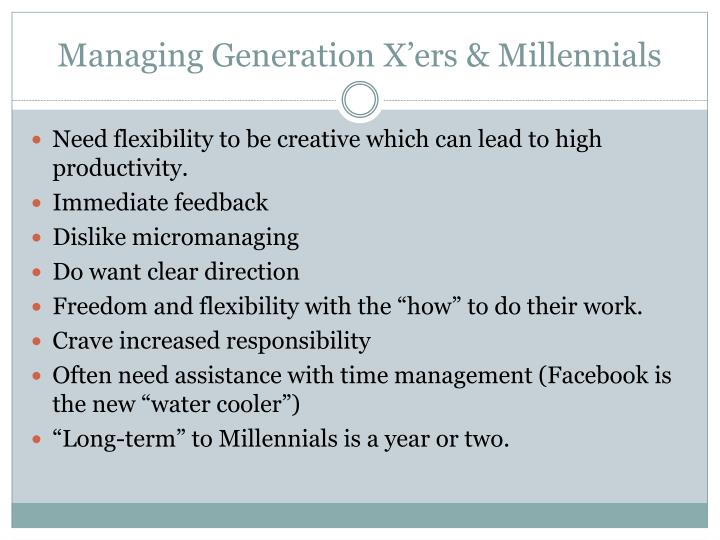 Managing Generation X’ers & Millennials

- Need flexibility to be creative which can lead to high productivity.
- Immediate feedback
- Dislike micromanaging
- Do want clear direction
- Freedom and flexibility with the “how” to do their work.
- Crave increased responsibility
- Often need assistance with time management (Facebook is the new “water cooler”)
- “Long-term” to Millennials is a year or two.